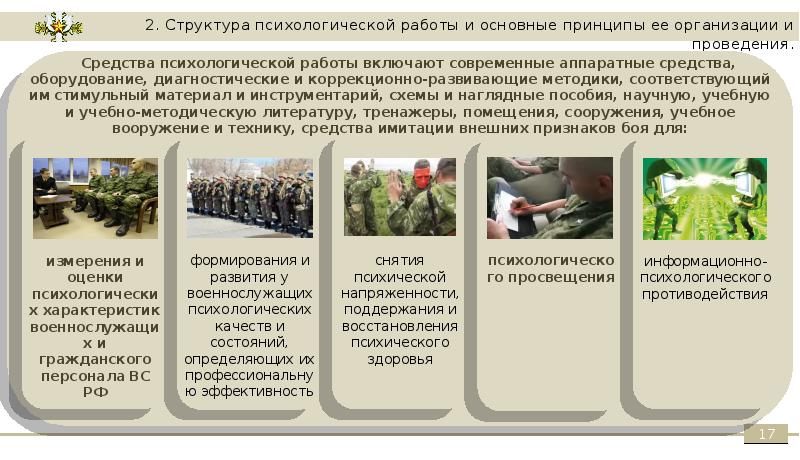 2. Структура психологической работы и основные принципы ее организации и проведения.

Средства психологической работы включают современные аппаратные средства, оборудование, диагностические и коррекционно-развивающие методики, соответствующий им стимульный материал и инструментарий, схемы и наглядные пособия, научную, учебную и учебно-методическую литературу, тренажеры, помещения, сооружения, учебное вооружение и технику, средства имитации внешних признаков боя для:

измерения и оценки психологических характеристик военнослужащих и гражданского персонала ВС РФ

формирования и развития у военнослужащих психологических качеств и состояний, определяющих их профессиональную эффективность

снятия психической напряженности, поддержания и восстановления психического здоровья

психологического просвещения

информационно-психологического противодействия

17